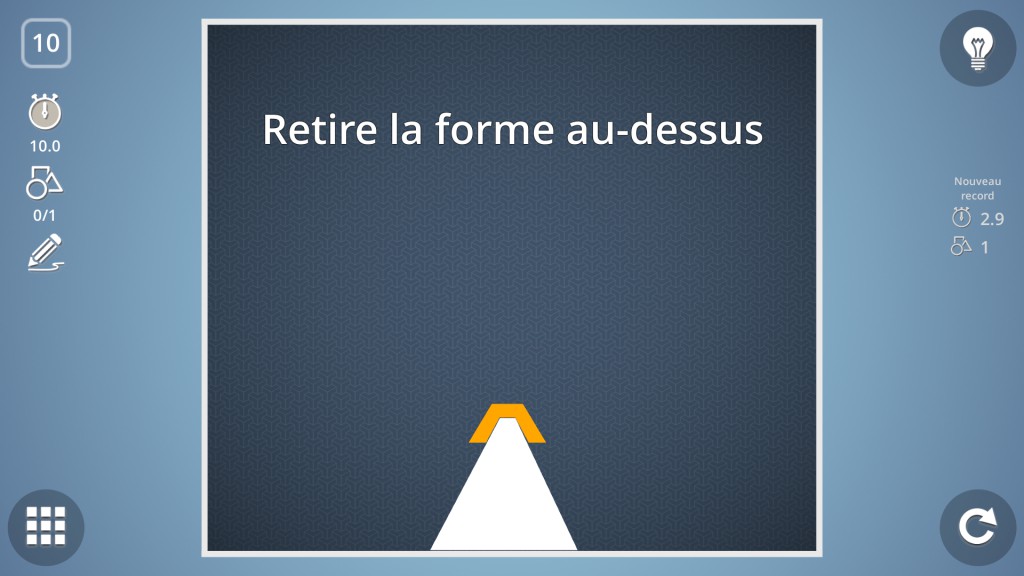 10

10.0

0/1

Retire la forme au-dessus

Nouveau record

2.9

1